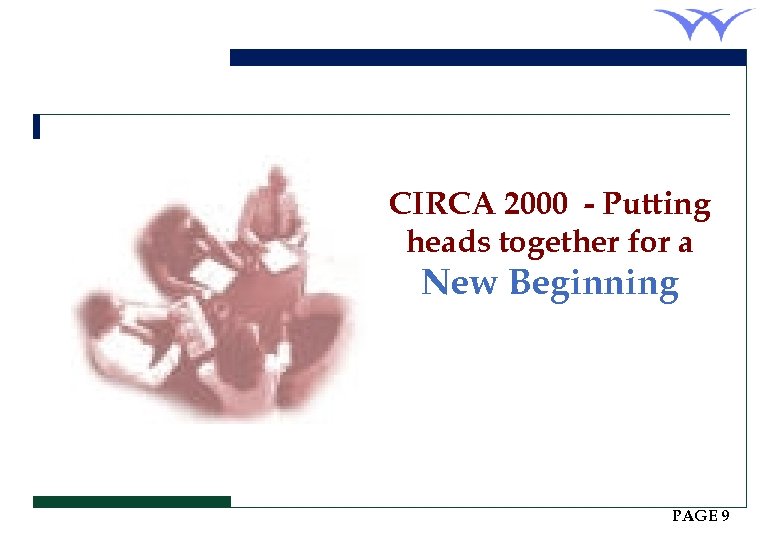 CIRCA 2000 - Putting heads together for a New Beginning

PAGE 9